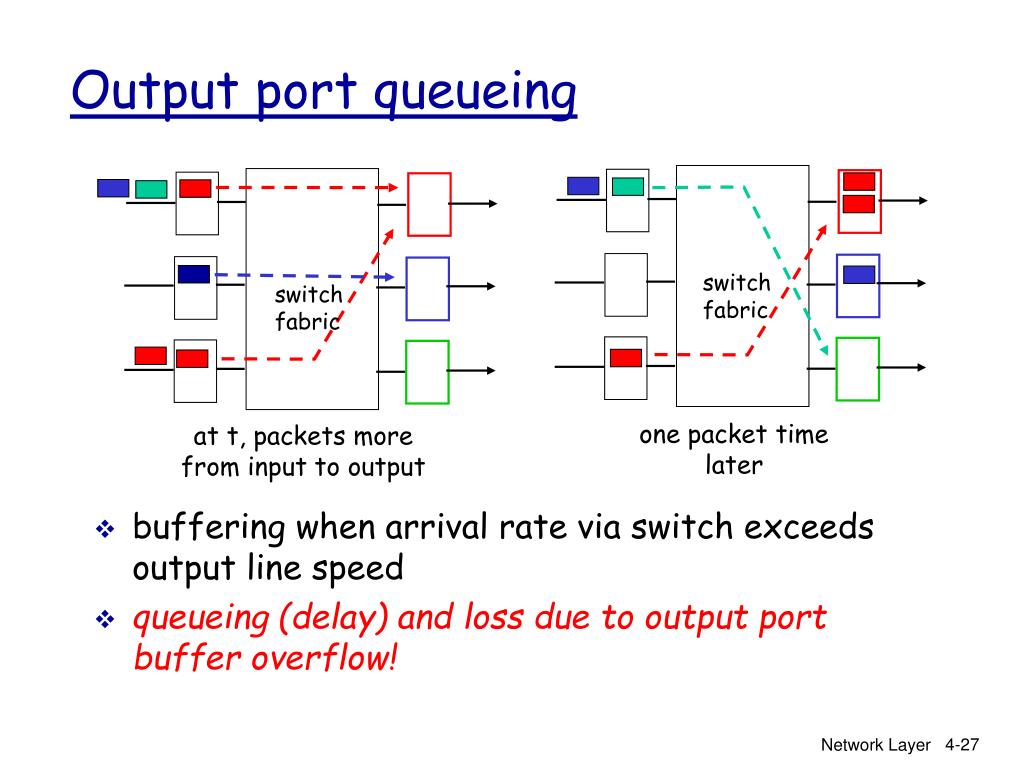 Output port queueing

switch fabric

at t, packets more from input to output

switch fabric

one packet time later

❖ buffering when arrival rate via switch exceeds output line speed

❖ queueing (delay) and loss due to output port buffer overflow!

Network Layer 4-27